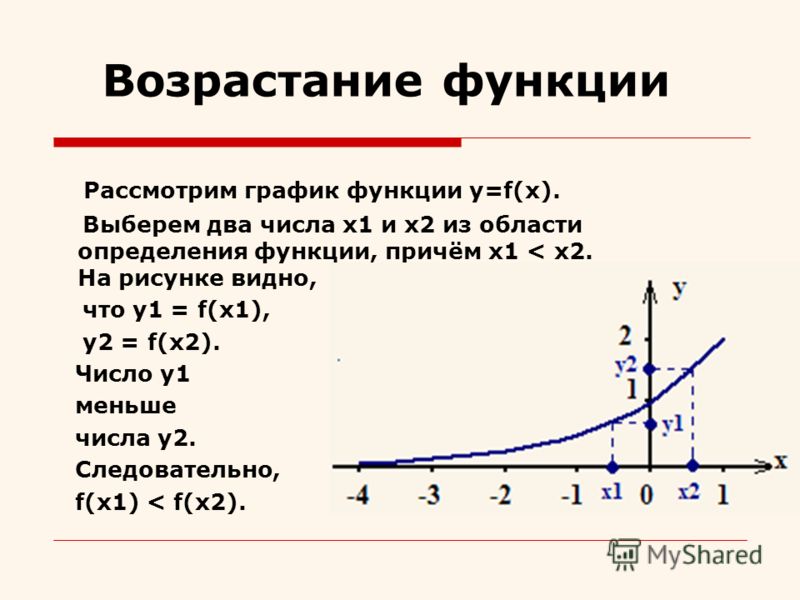 Возрастание функции

Рассмотрим график функции y=f(x).

Выберем два числа x1 и x2 из области определения функции, причём x1 < x2.

На рисунке видно,

что y1 = f(x1),

y2 = f(x2).

Число y1

меньше

числа y2.

Следовательно,

f(x1) < f(x2).

y
2
y2
1
y1
x
-4
-3
-2
-1
x1
0
x2
1

MyShared